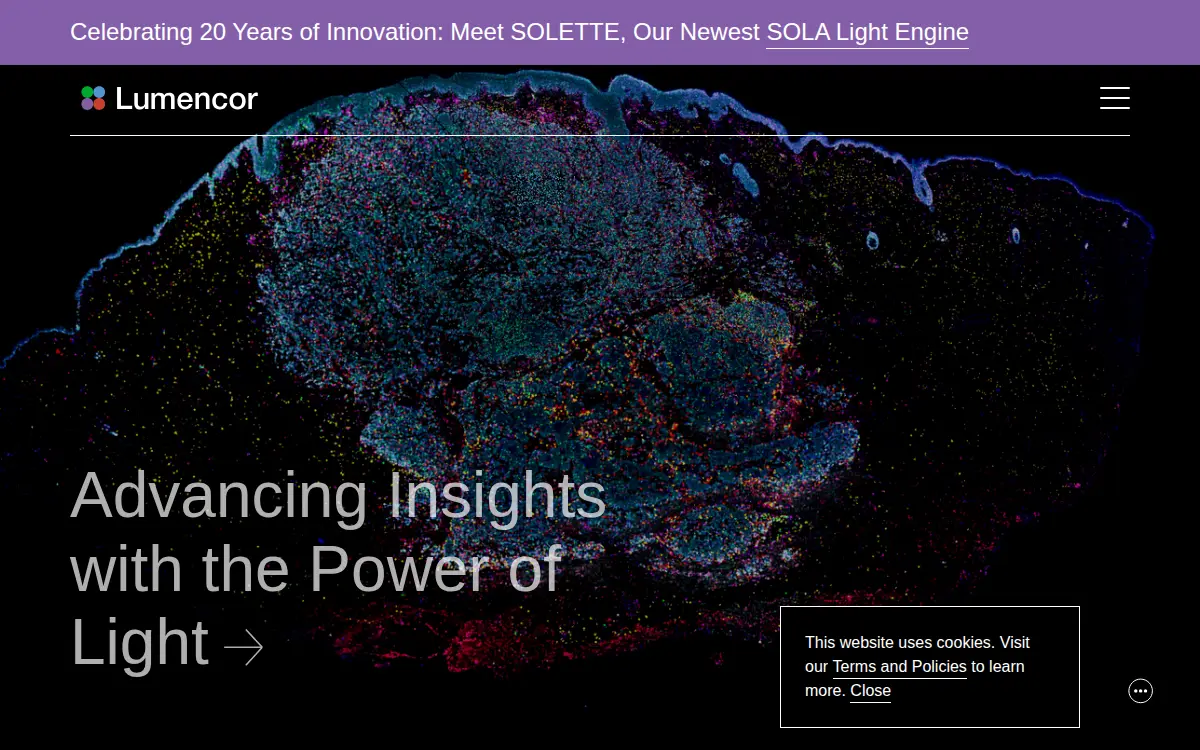 Celebrating 20 Years of Innovation: Meet SOLETTE, Our Newest SOLA Light Engine

Lumencor

Advancing Insights with the Power of Light →

This website uses cookies. Visit our Terms and Policies to learn more. Close